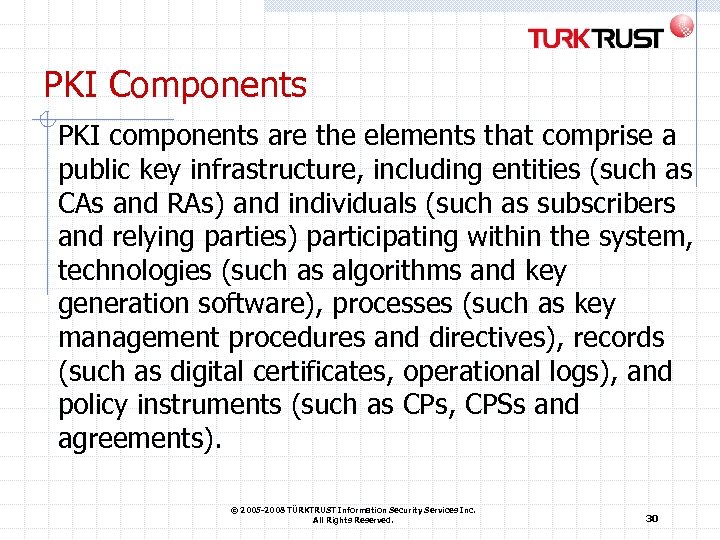 TURKTRUST

PKI Components

PKI components are the elements that comprise a public key infrastructure, including entities (such as CAs and RAs) and individuals (such as subscribers and relying parties) participating within the system, technologies (such as algorithms and key generation software), processes (such as key management procedures and directives), records (such as digital certificates, operational logs), and policy instruments (such as CPs, CPSs and agreements).

© 2005-2008 TÜRKTRUST Information Security Services Inc. All Rights Reserved.

30